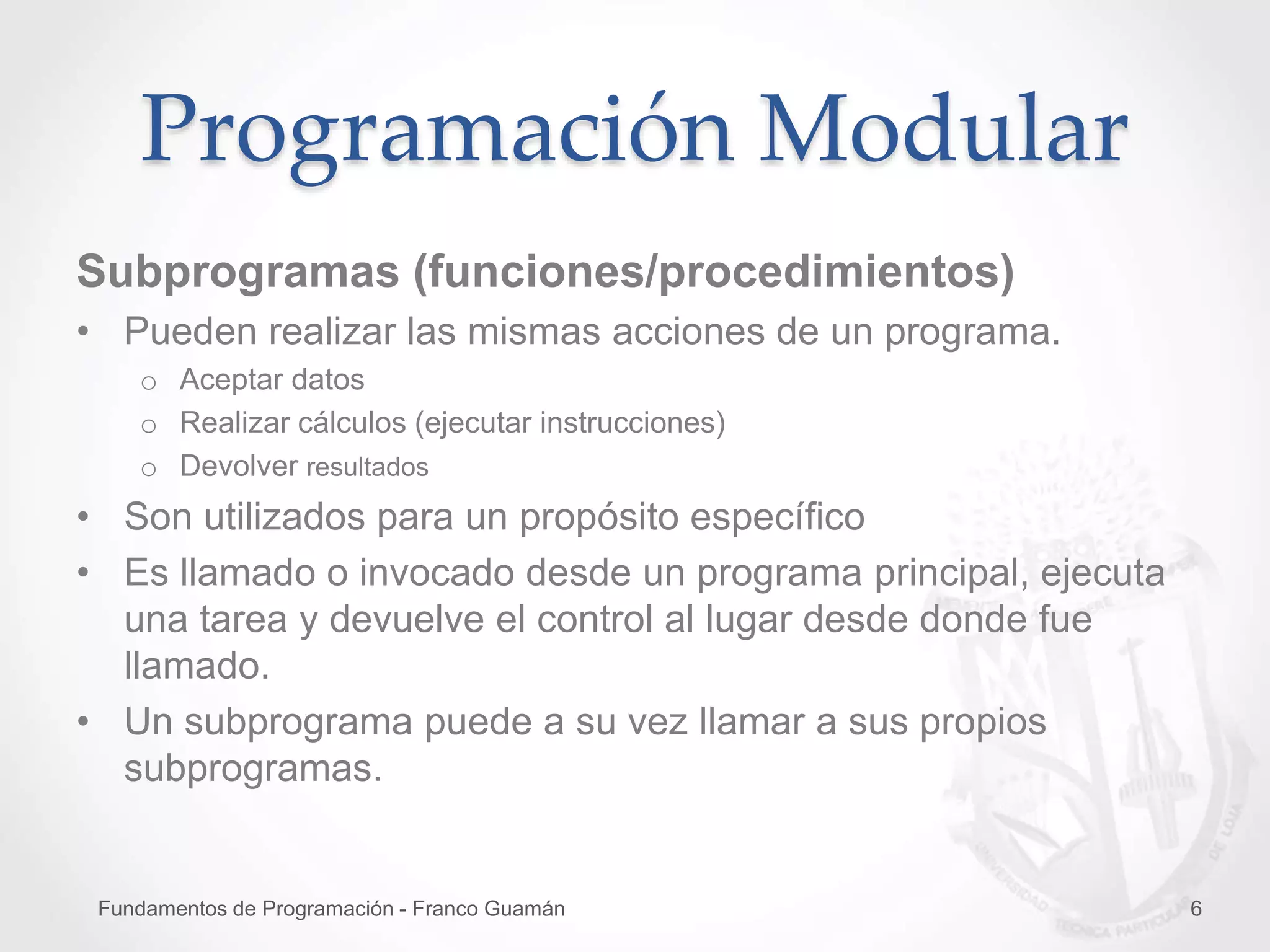 Programación Modular

Subprogramas (funciones/procedimientos)

• Pueden realizar las mismas acciones de un programa.
  o Aceptar datos
  o Realizar cálculos (ejecutar instrucciones)
  o Devolver resultados
• Son utilizados para un propósito específico
• Es llamado o invocado desde un programa principal, ejecuta una tarea y devuelve el control al lugar desde donde fue llamado.
• Un subprograma puede a su vez llamar a sus propios subprogramas.

UNIVERSIDAD TÉCNICA PARTICULAR DE LOJA

Fundamentos de Programación - Franco Guamán

6